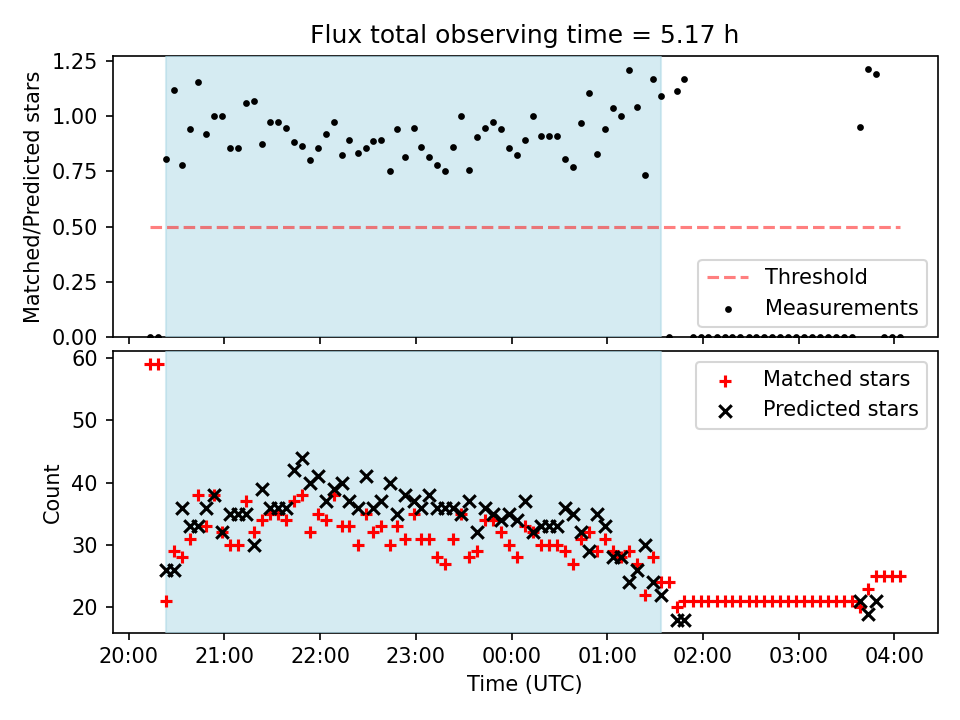 Flux total observing time = 5.17 h

Matched/Predicted stars

1.25
1.00
0.75
0.50
0.25
0.00

Threshold
Measurements

Count

60
50
40
30
20

Matched stars
Predicted stars

20:00 21:00 22:00 23:00 00:00 01:00 02:00 03:00 04:00

Time (UTC)